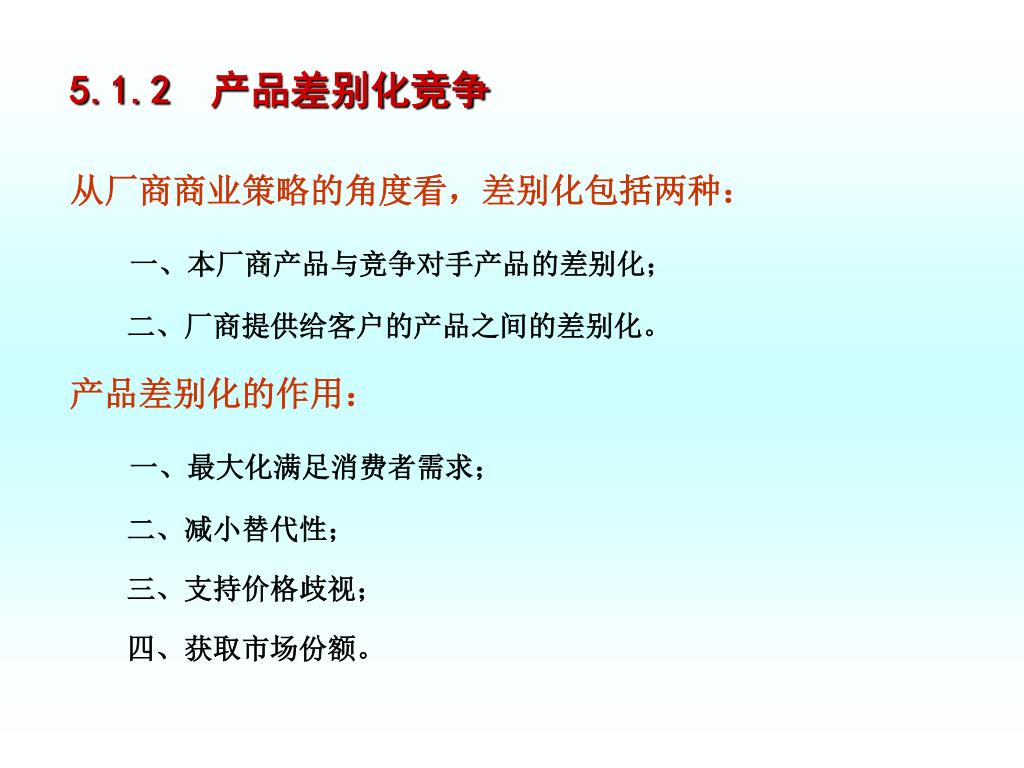 5.1.2　产品差别化竞争

从厂商商业策略的角度看，差别化包括两种：

一、本厂商产品与竞争对手产品的差别化；

二、厂商提供给客户的产品之间的差别化。

产品差别化的作用：

一、最大化满足消费者需求；

二、减小替代性；

三、支持价格歧视；

四、获取市场份额。